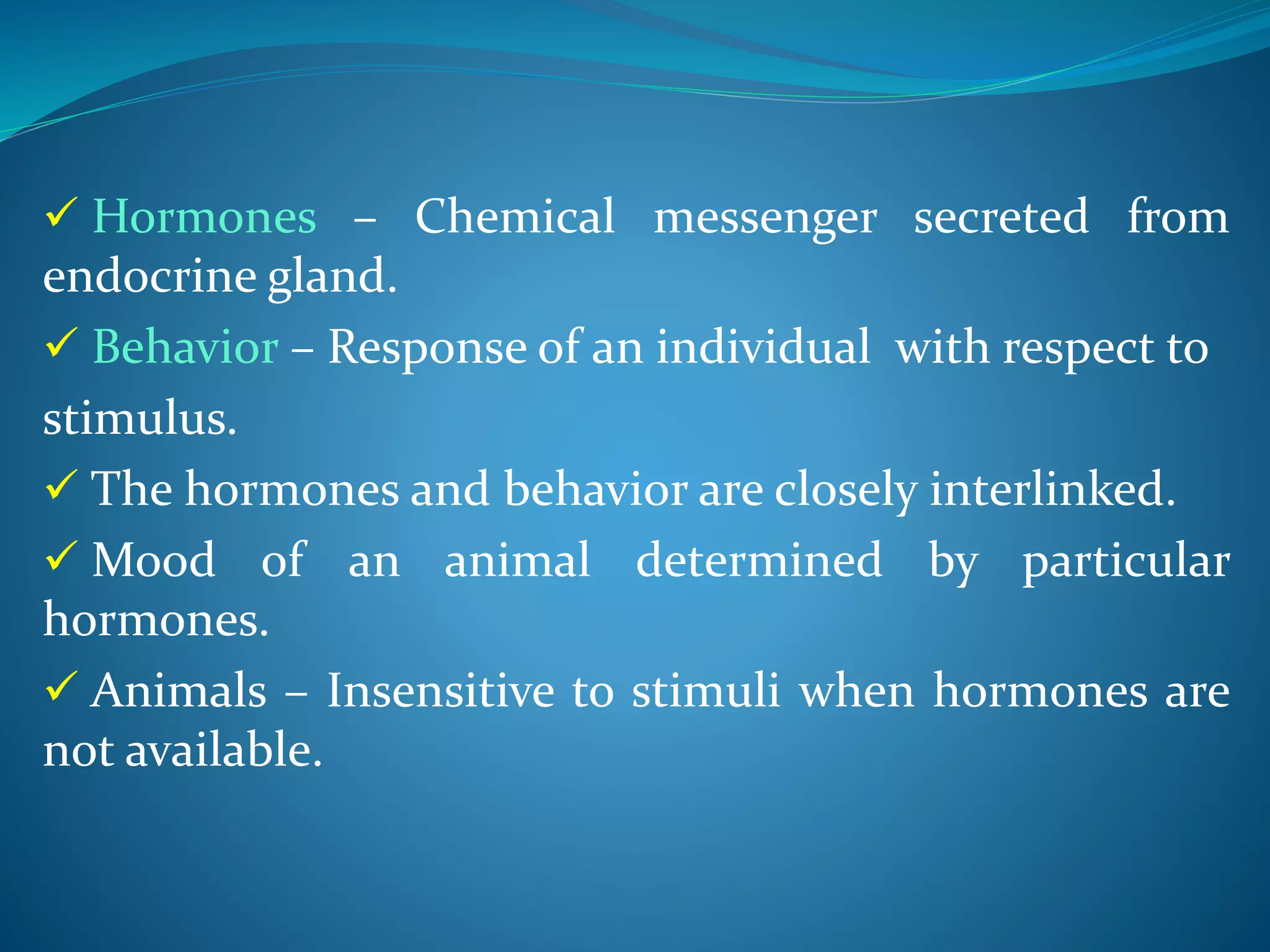 ✓ Hormones – Chemical messenger secreted from endocrine gland.

✓ Behavior – Response of an individual with respect to stimulus.

✓ The hormones and behavior are closely interlinked.

✓ Mood of an animal determined by particular hormones.

✓ Animals – Insensitive to stimuli when hormones are not available.